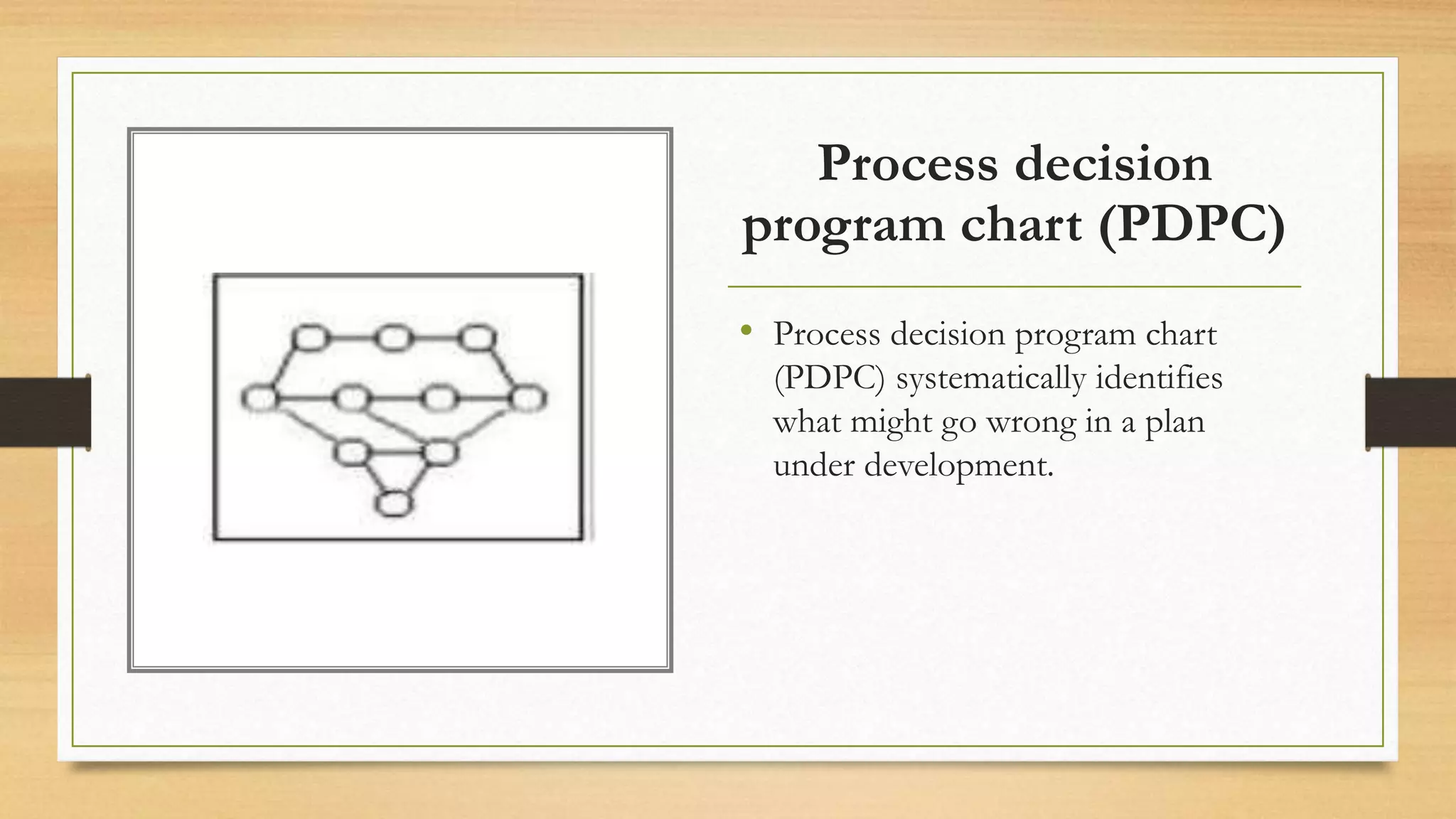 Process decision program chart (PDPC)

• Process decision program chart (PDPC) systematically identifies what might go wrong in a plan under development.